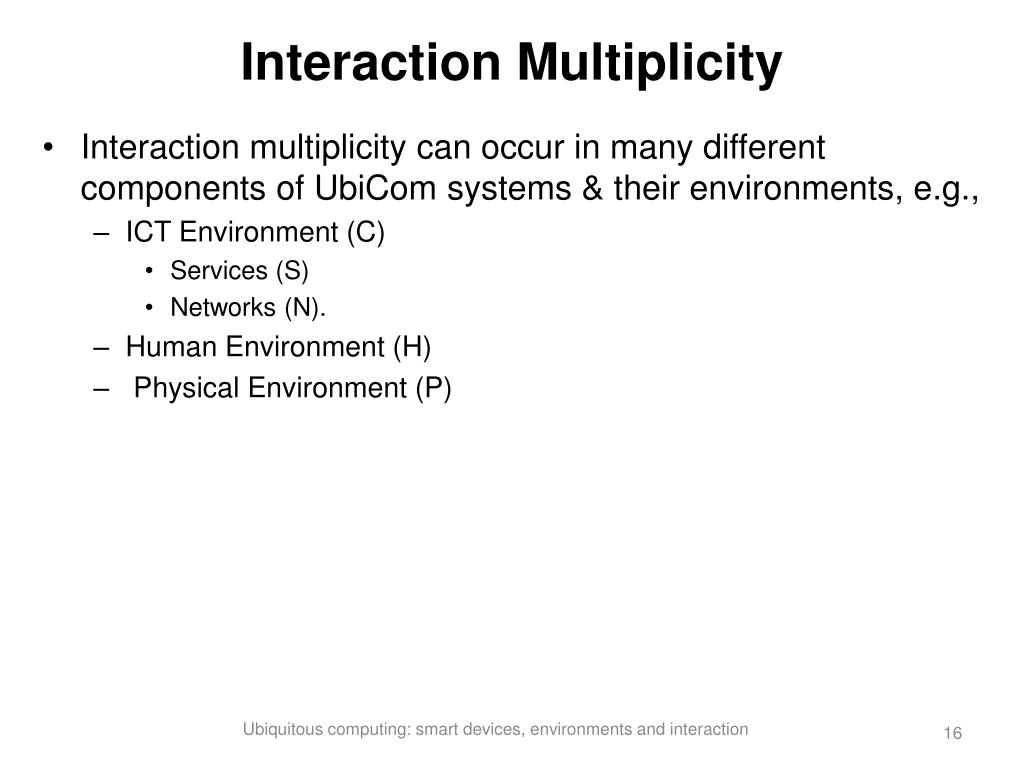 Interaction Multiplicity

• Interaction multiplicity can occur in many different components of UbiCom systems & their environments, e.g.,

– ICT Environment (C)

• Services (S)

• Networks (N).

– Human Environment (H)

– Physical Environment (P)

Ubiquitous computing: smart devices, environments and interaction

16